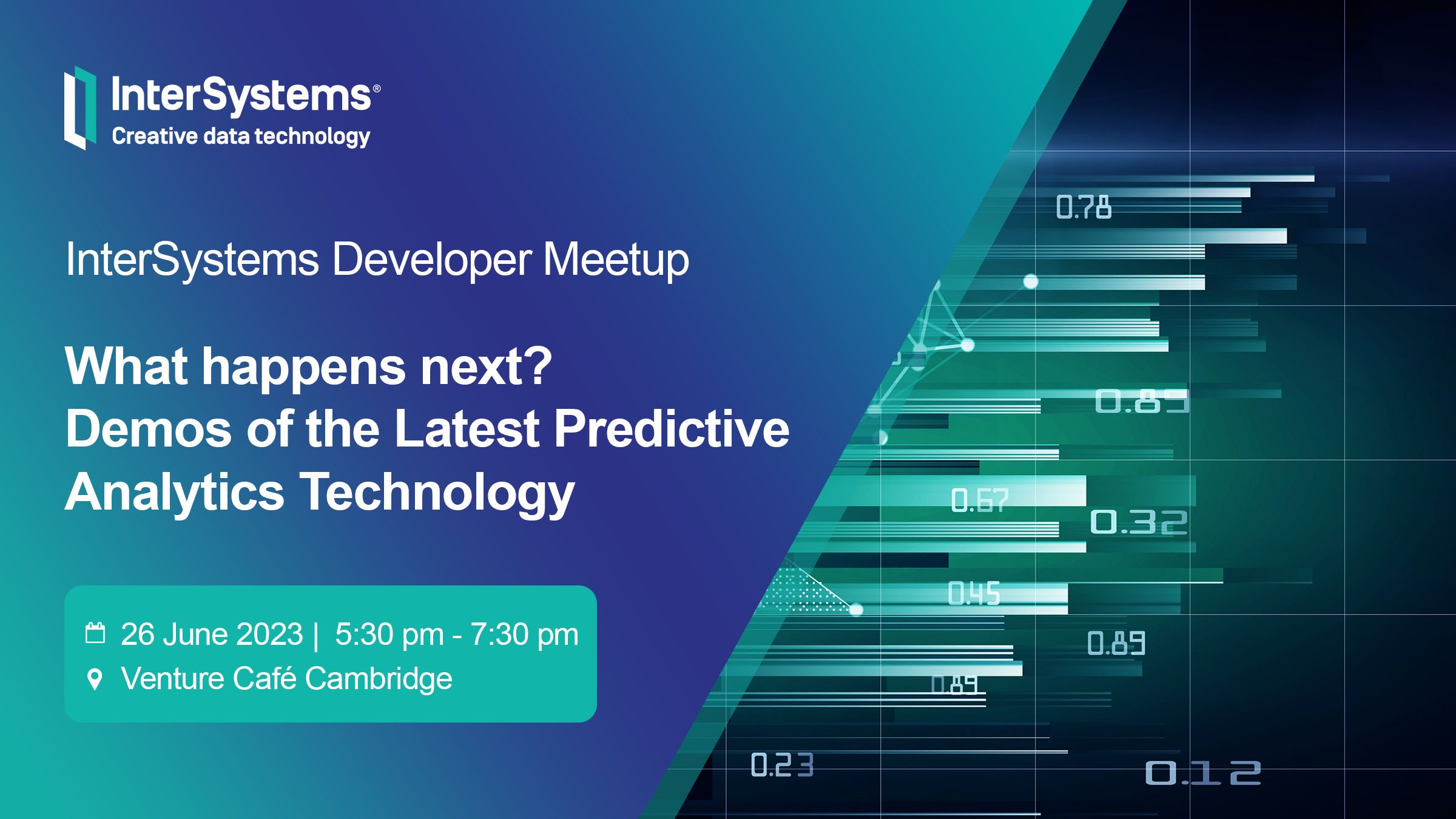 InterSystems®
Creative data technology

InterSystems Developer Meetup

What happens next?
Demos of the Latest Predictive Analytics Technology

26 June 2023 | 5:30 pm - 7:30 pm
Venture Café Cambridge

0.78
0.85
0.67
0.32
0.45
0.89
0.89
0.23
0.12